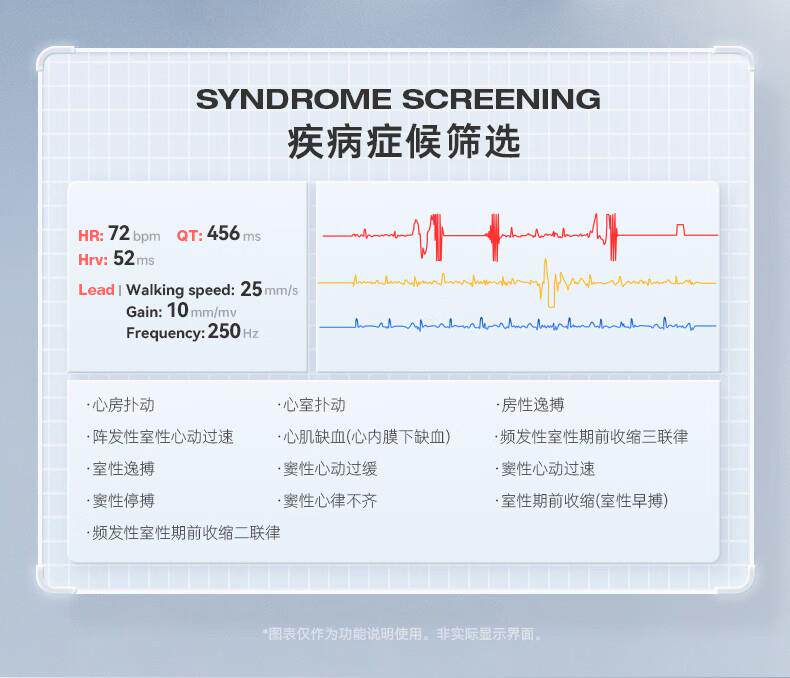 SYNDROME SCREENING
疾病症候筛选

HR: 72 bpm QT: 456 ms
Hrv: 52 ms
Lead | Walking speed: 25 mm/s
Gain: 10 mm/mv
Frequency: 250 Hz

·心房扑动
·阵发性室性心动过速
·室性逸搏
·窦性停搏
·频发性室性期前收缩二联律

·心室扑动
·心肌缺血(心内膜下缺血)
·窦性心动过缓
·窦性心律不齐

·房性逸搏
·频发性室性期前收缩三联律
·窦性心动过速
·室性期前收缩(室性早搏)

*图表仅作为功能说明使用。非实际显示界面。